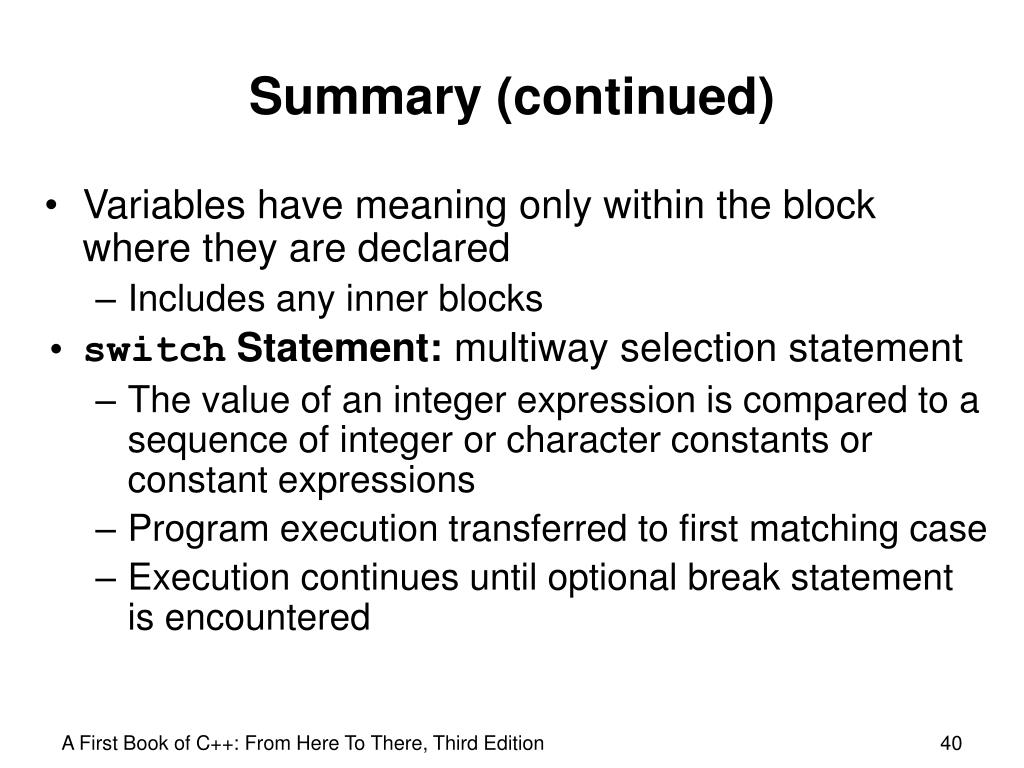 Summary (continued)

• Variables have meaning only within the block where they are declared
– Includes any inner blocks
• switch Statement: multiway selection statement
– The value of an integer expression is compared to a sequence of integer or character constants or constant expressions
– Program execution transferred to first matching case
– Execution continues until optional break statement is encountered

A First Book of C++: From Here To There, Third Edition

40